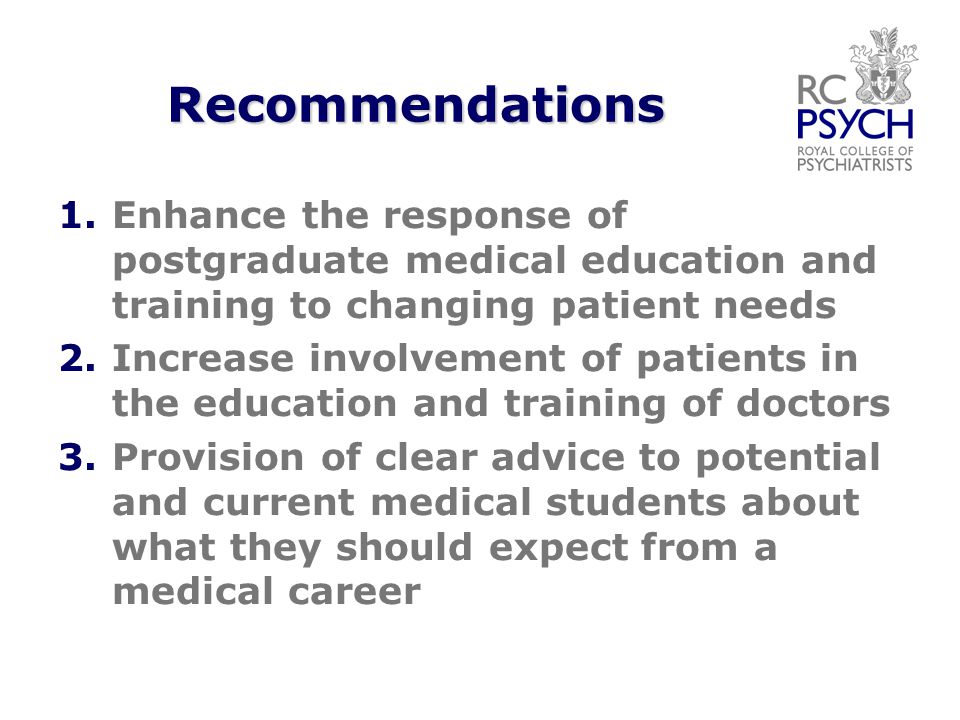 Recommendations

RC PSYCH
ROYAL COLLEGE OF PSYCHIATRISTS

1. Enhance the response of postgraduate medical education and training to changing patient needs
2. Increase involvement of patients in the education and training of doctors
3. Provision of clear advice to potential and current medical students about what they should expect from a medical career